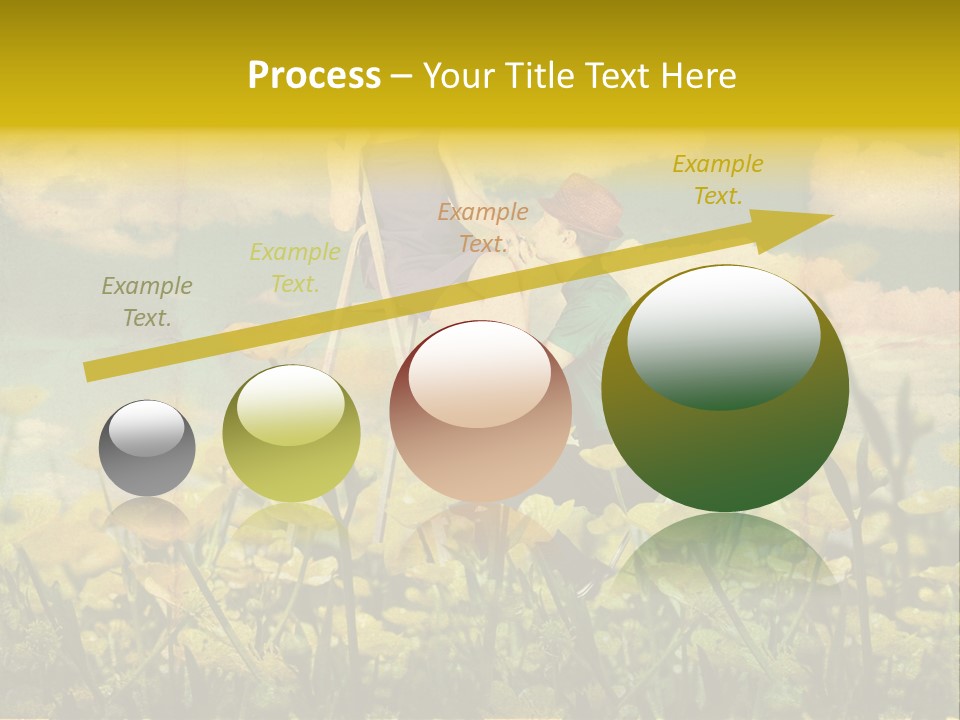 Process – Your Title Text Here

Example Text.

Example Text.

Example Text.

Example Text.